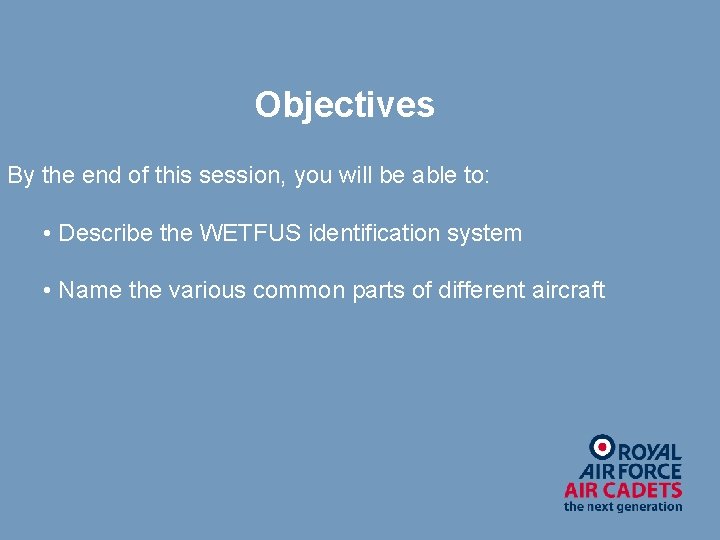 Objectives

By the end of this session, you will be able to:

• Describe the WETFUS identification system

• Name the various common parts of different aircraft

ROYAL AIR FORCE AIR CADETS the next generation